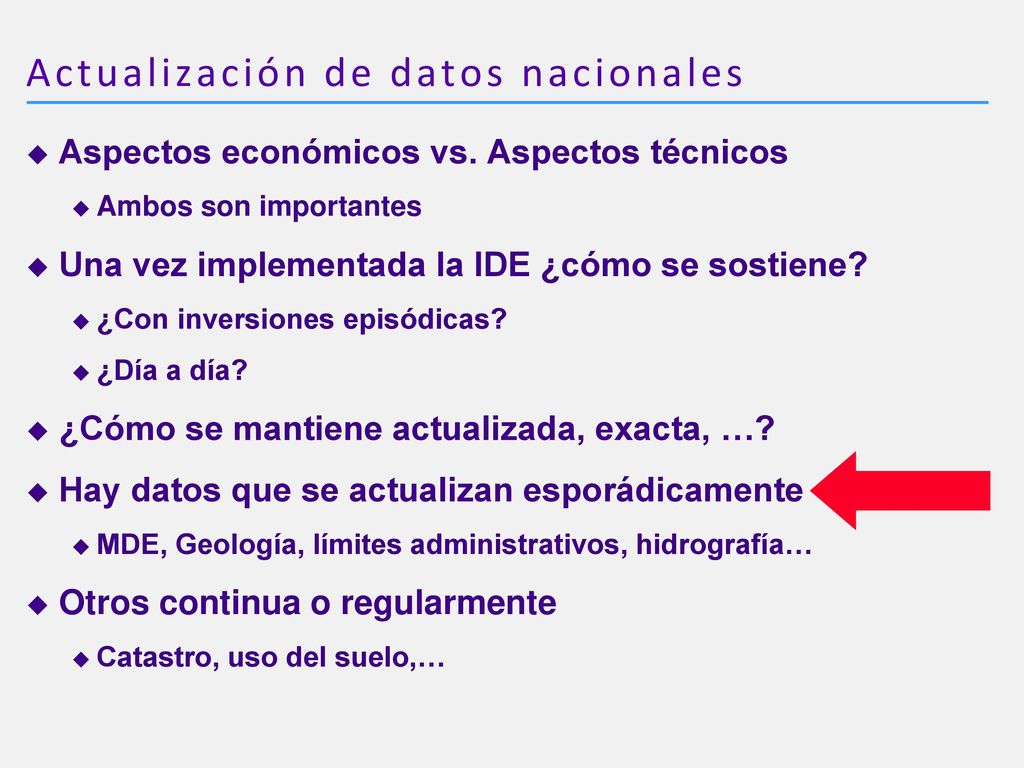 Actualización de datos nacionales

Aspectos económicos vs. Aspectos técnicos

Ambos son importantes

Una vez implementada la IDE ¿cómo se sostiene?

¿Con inversiones episódicas?

¿Día a día?

¿Cómo se mantiene actualizada, exacta, …?

Hay datos que se actualizan esporádicamente

MDE, Geología, límites administrativos, hidrografía…

Otros continua o regularmente

Catastro, uso del suelo,…